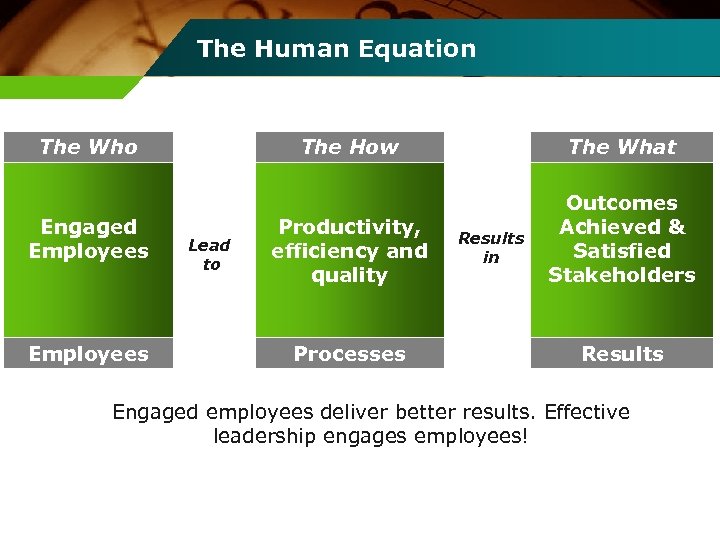 The Human Equation

The Who

Engaged Employees

Employees

Lead to

The How

Productivity, efficiency and quality

Processes

Results in

The What

Outcomes Achieved & Satisfied Stakeholders

Results

Engaged employees deliver better results. Effective leadership engages employees!